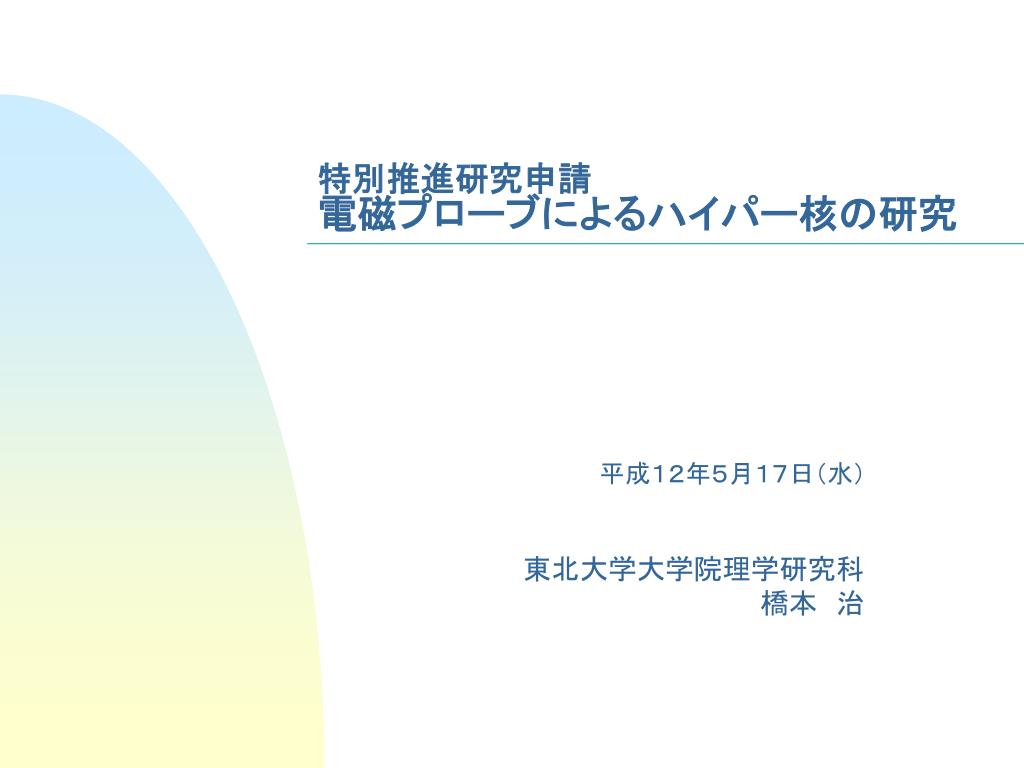 特別推進研究申請
電磁プローブによるハイパー核の研究

平成１２年５月１７日（水）

東北大学大学院理学研究科
橋本　治